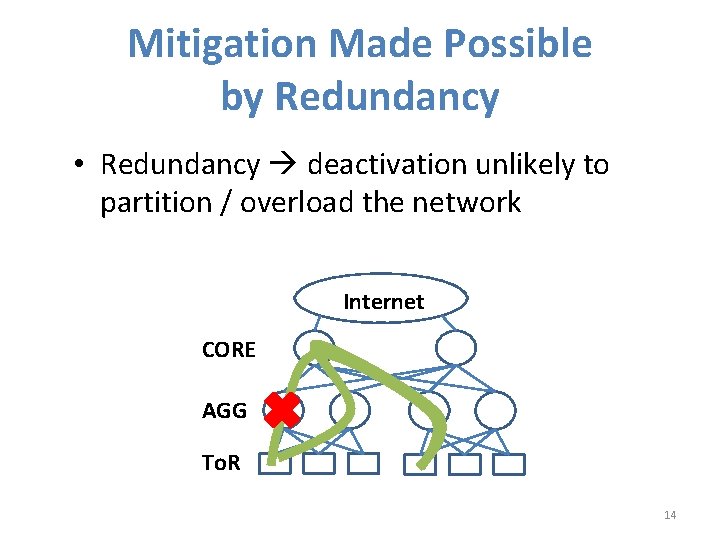 Mitigation Made Possible by Redundancy

• Redundancy → deactivation unlikely to partition / overload the network

Internet

CORE

AGG

ToR

14